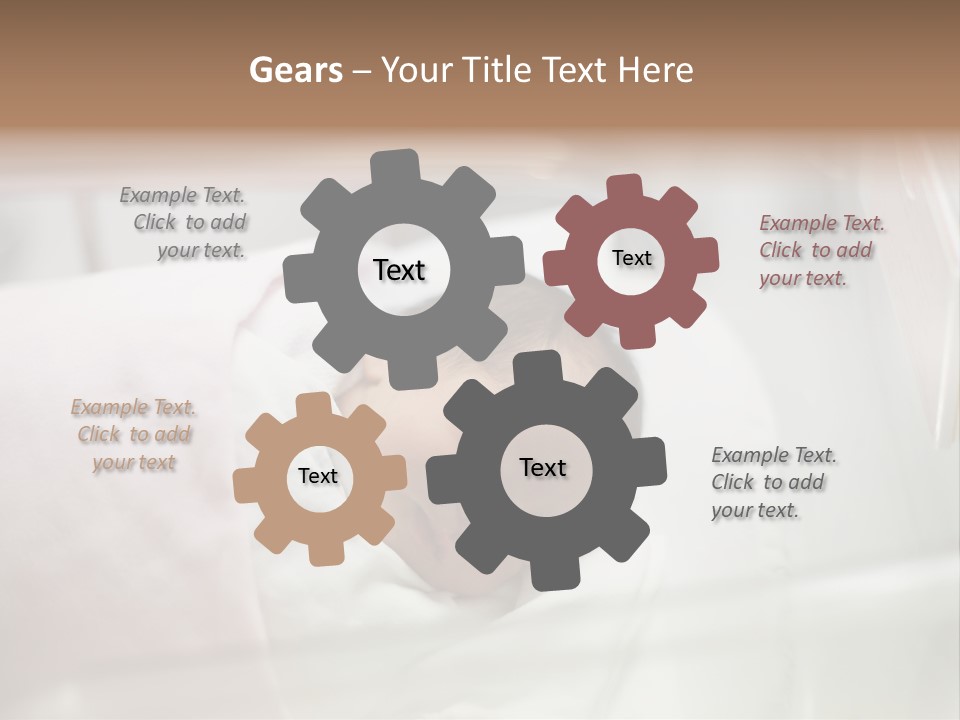 Gears – Your Title Text Here

Example Text. Click to add your text.

Text

Text

Example Text. Click to add your text.

Example Text. Click to add your text

Text

Text

Example Text. Click to add your text.